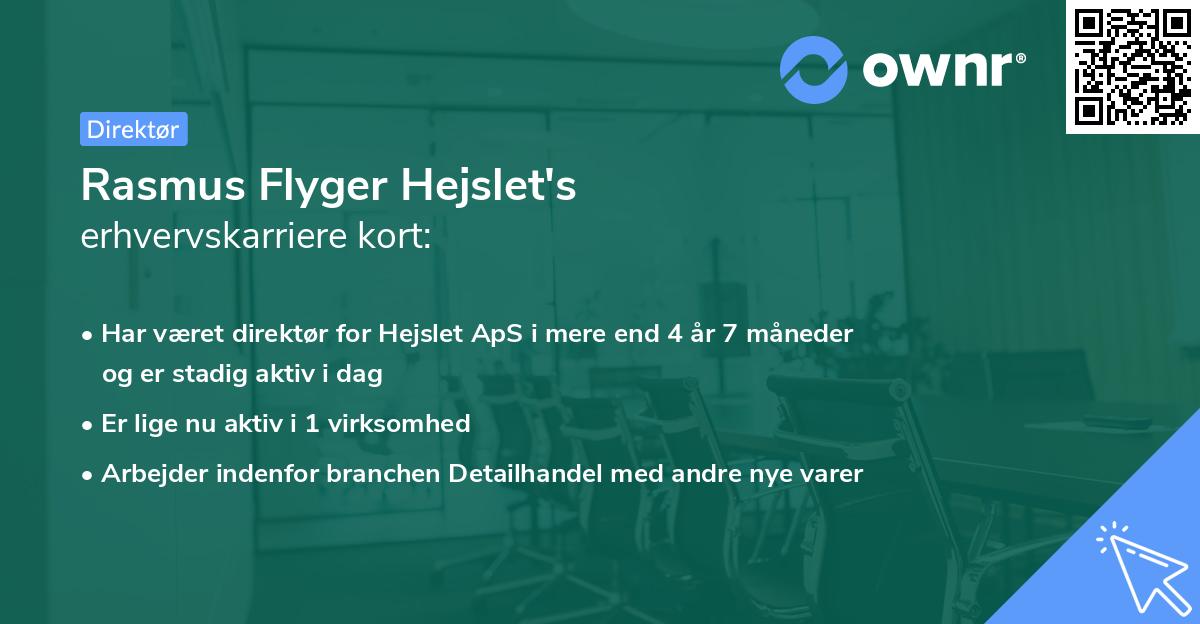 ownr®

Direktør

Rasmus Flyger Hejslet's
erhvervskarriere kort:

• Har været direktør for Hejslet ApS i mere end 4 år 7 måneder og er stadig aktiv i dag

• Er lige nu aktiv i 1 virksomhed

• Arbejder indenfor branchen Detailhandel med andre nye varer